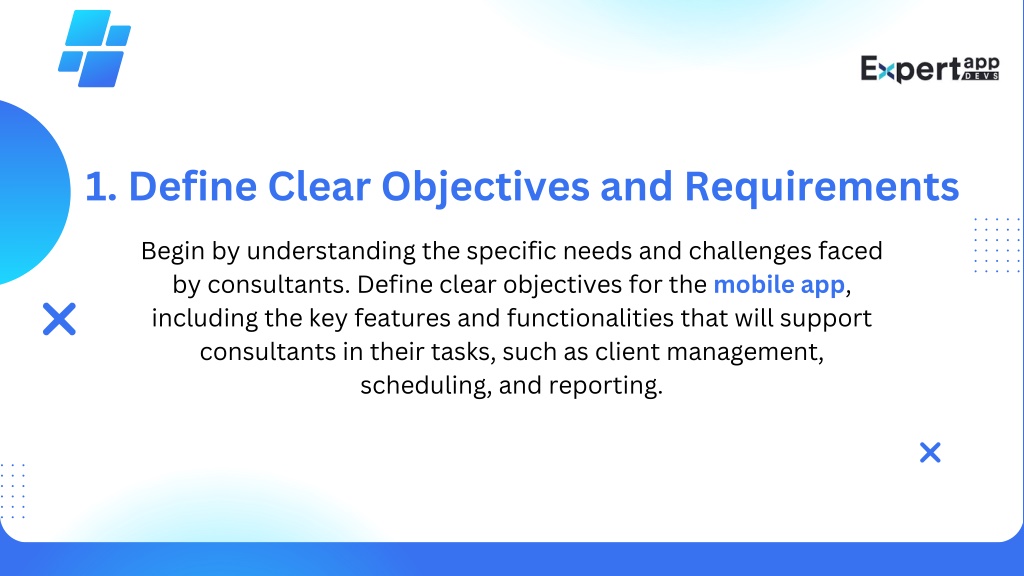 Expert app DEVS

1. Define Clear Objectives and Requirements

Begin by understanding the specific needs and challenges faced by consultants. Define clear objectives for the mobile app, including the key features and functionalities that will support consultants in their tasks, such as client management, scheduling, and reporting.